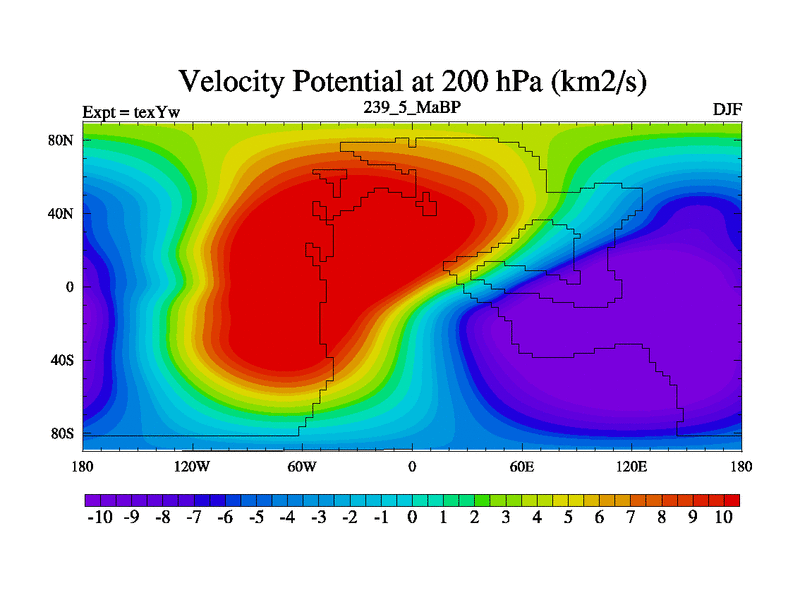 Velocity Potential at 200 hPa (km2/s)

Expt = texYw

239_5_MaBP

DJF

80N
40N
0
40S
80S

180
120W
60W
0
60E
120E
180

-10 -9 -8 -7 -6 -5 -4 -3 -2 -1 0 1 2 3 4 5 6 7 8 9 10